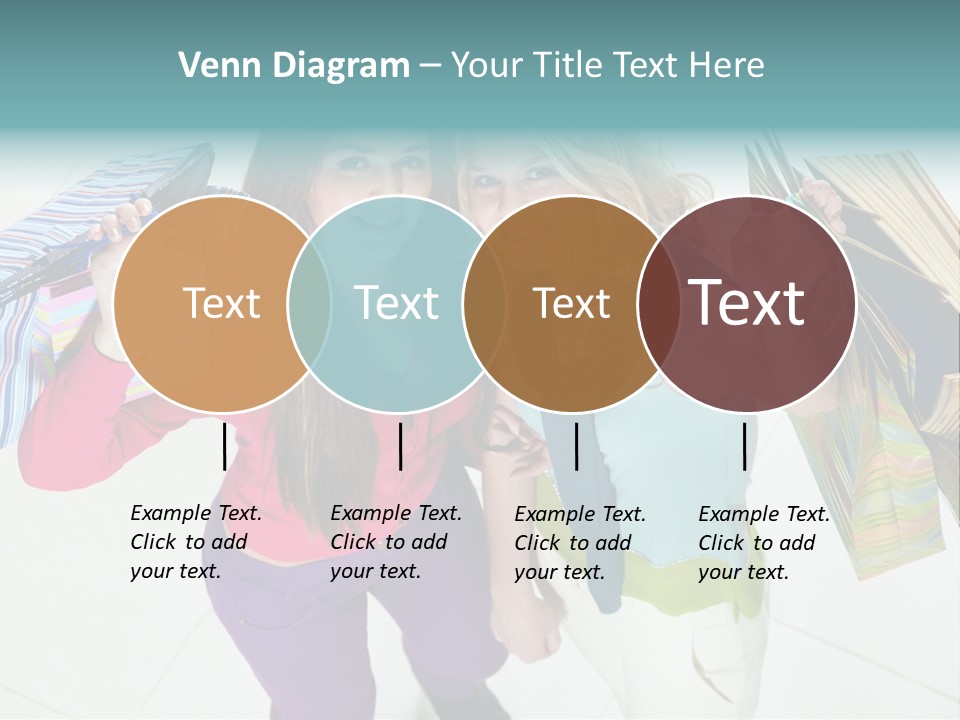 Venn Diagram – Your Title Text Here

Text

Text

Text

Text

Example Text. Click to add your text.

Example Text. Click to add your text.

Example Text. Click to add your text.

Example Text. Click to add your text.